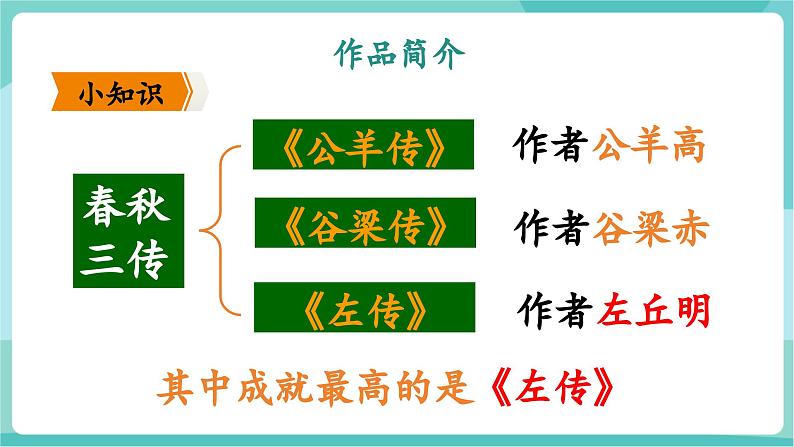 作品简介

小知识

春秋三传

《公羊传》 作者公羊高

《谷梁传》 作者谷梁赤

《左传》 作者左丘明

其中成就最高的是《左传》